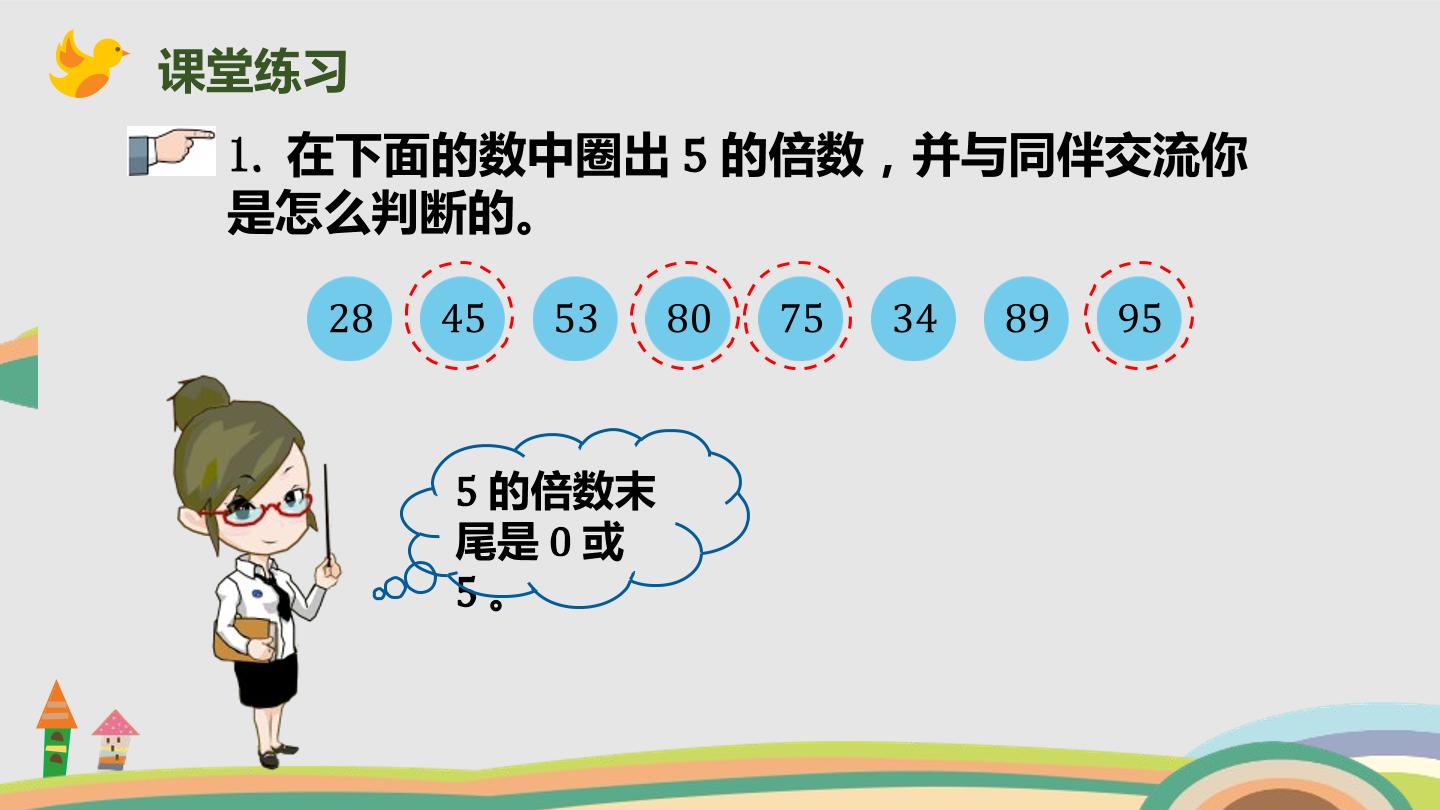 课堂练习

1.在下面的数中圈出5的倍数，并与同伴交流你是怎么判断的。

28 45 53 80 75 34 89 95

5的倍数末尾是0或5。